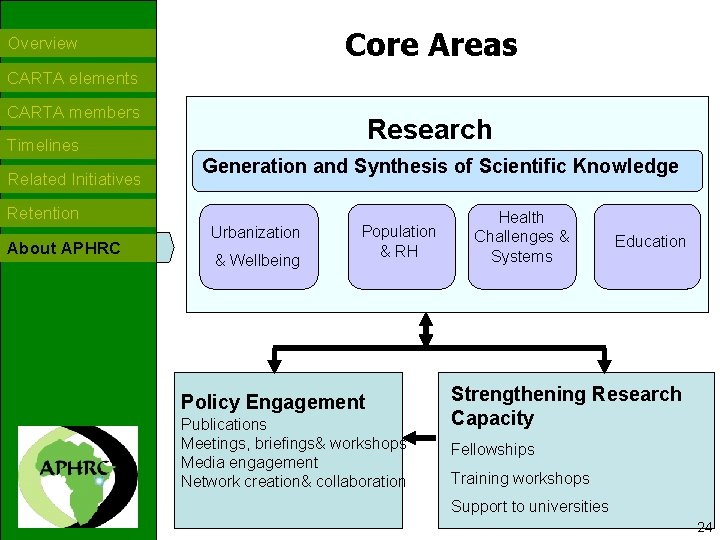 Overview
CARTA elements
CARTA members
Timelines
Related Initiatives
Retention
About APHRC

APHRC

Core Areas

Research

Generation and Synthesis of Scientific Knowledge

Urbanization & Wellbeing

Population & RH

Health Challenges & Systems

Education

Policy Engagement
Publications
Meetings, briefings& workshops
Media engagement
Network creation& collaboration

Strengthening Research Capacity
Fellowships
Training workshops
Support to universities

24